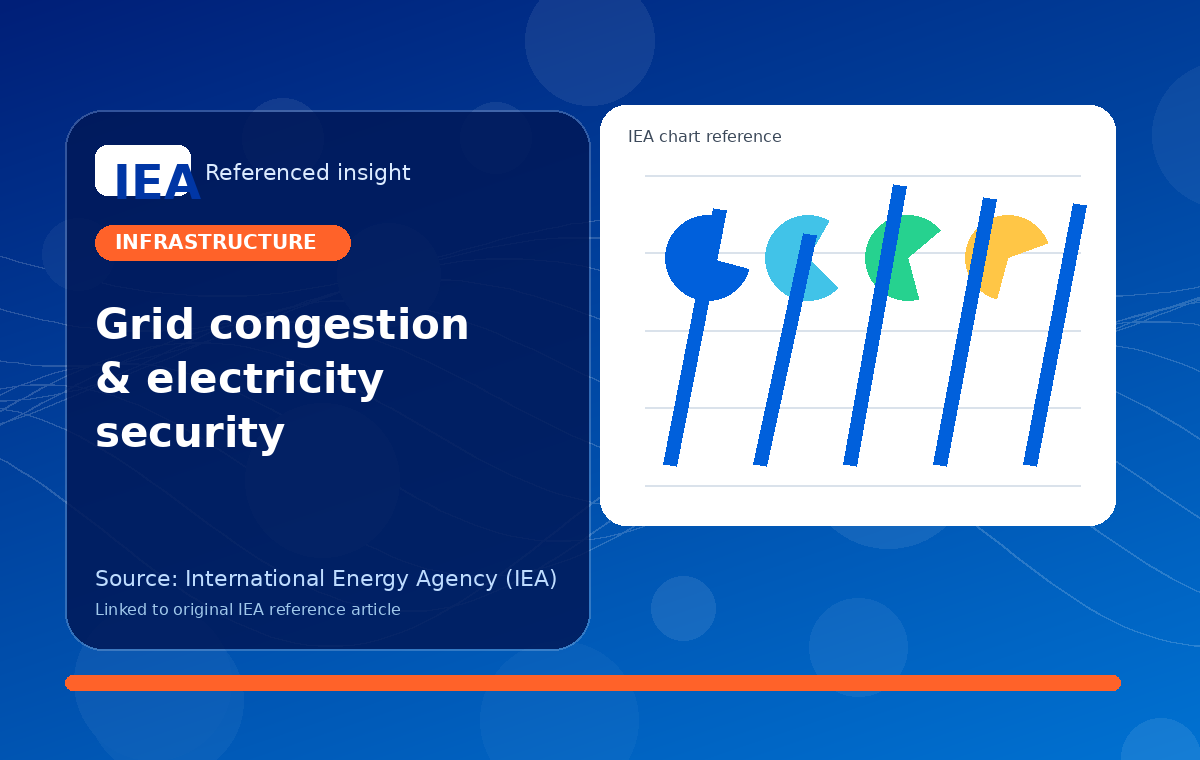 IEA Referenced insight

INFRASTRUCTURE

Grid congestion & electricity security

Source: International Energy Agency (IEA)

Linked to original IEA reference article

IEA chart reference